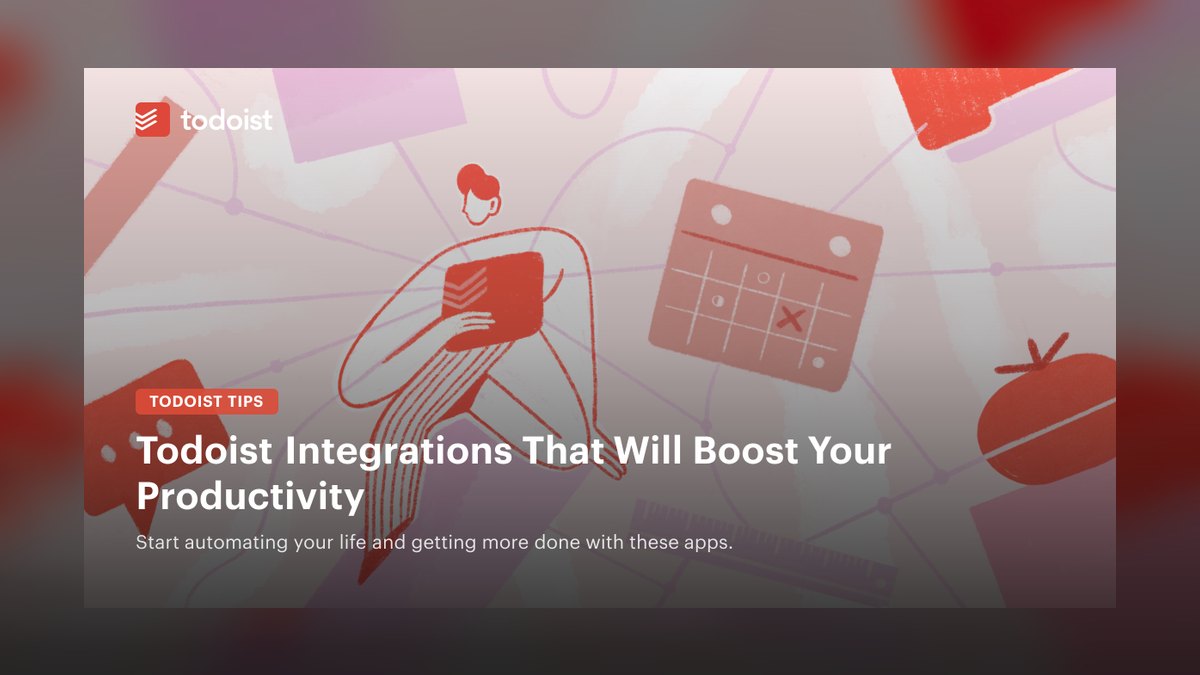 todoist

TODOIST TIPS

Todoist Integrations That Will Boost Your Productivity

Start automating your life and getting more done with these apps.